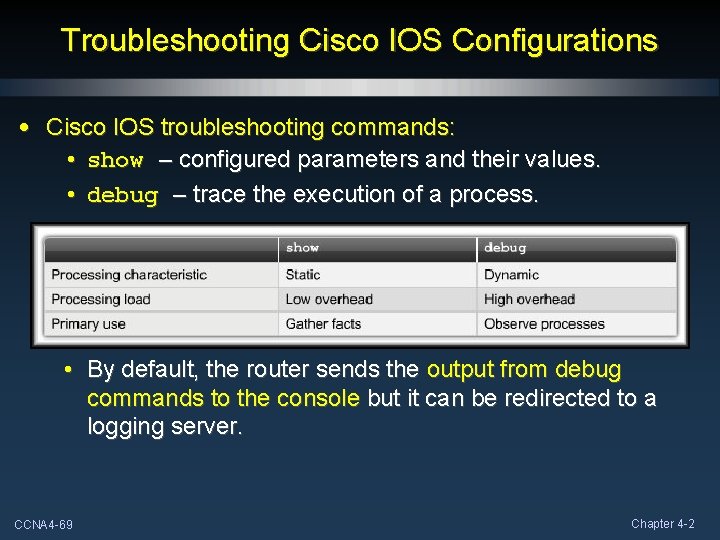 Troubleshooting Cisco IOS Configurations

• Cisco IOS troubleshooting commands:

• show – configured parameters and their values.

• debug – trace the execution of a process.

| | show | debug |
|---|---|---|
| Processing characteristic | Static | Dynamic |
| Processing load | Low overhead | High overhead |
| Primary use | Gather facts | Observe processes |

• By default, the router sends the output from debug commands to the console but it can be redirected to a logging server.

CCNA4-69

Chapter 4-2